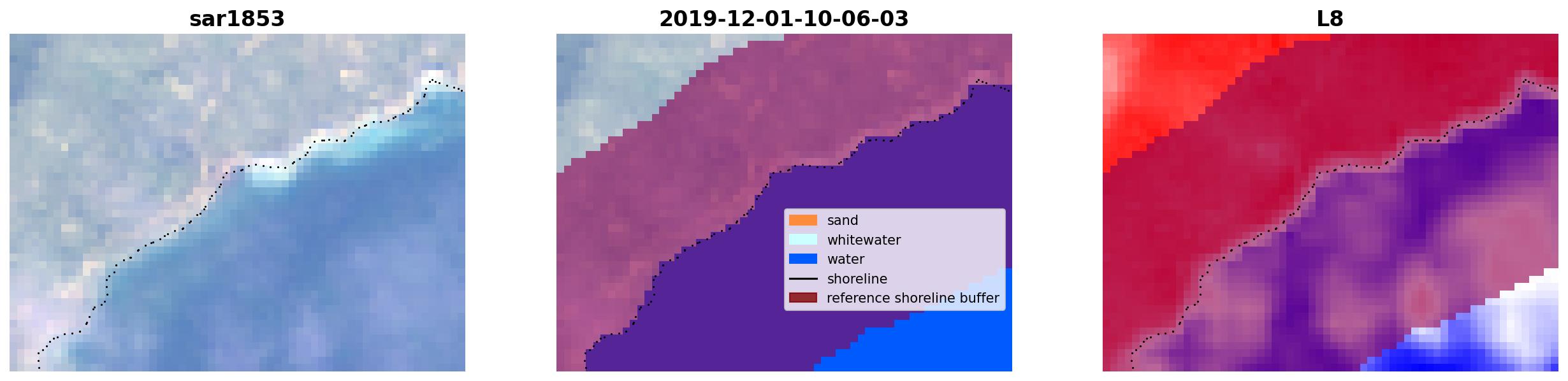 sar1853

2019-12-01-10-06-03

sand
whitewater
water
shoreline
reference shoreline buffer

L8